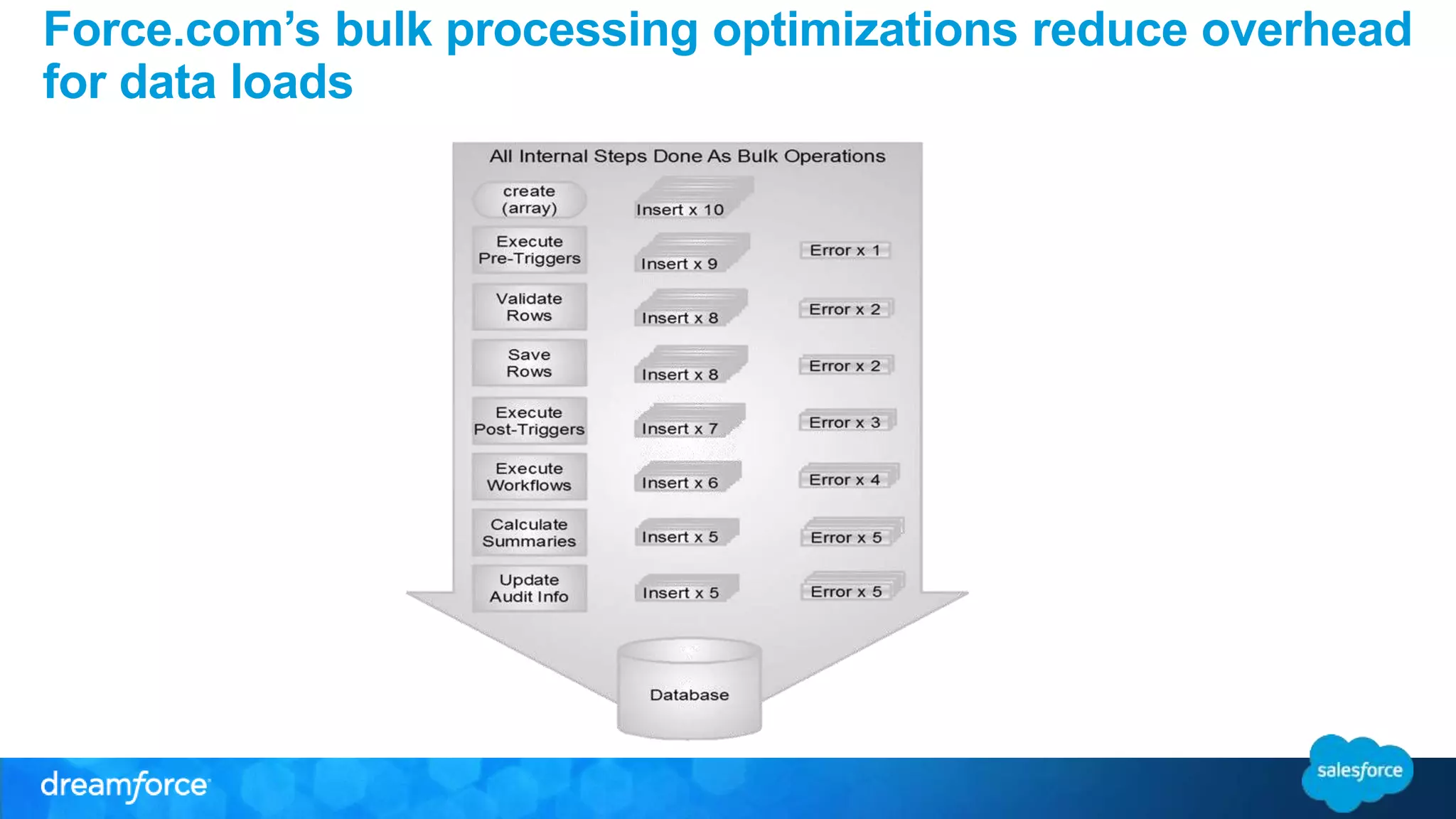 Force.com's bulk processing optimizations reduce overhead for data loads

All Internal Steps Done As Bulk Operations

create (array)
Insert x 10

Execute Pre-Triggers
Insert x 9
Error x 1

Validate Rows
Insert x 8
Error x 2

Save Rows
Insert x 8
Error x 2

Execute Post-Triggers
Insert x 7
Error x 3

Execute Workflows
Insert x 6
Error x 4

Calculate Summaries
Insert x 5
Error x 5

Update Audit Info
Insert x 5
Error x 5

Database

dreamforce

salesforce